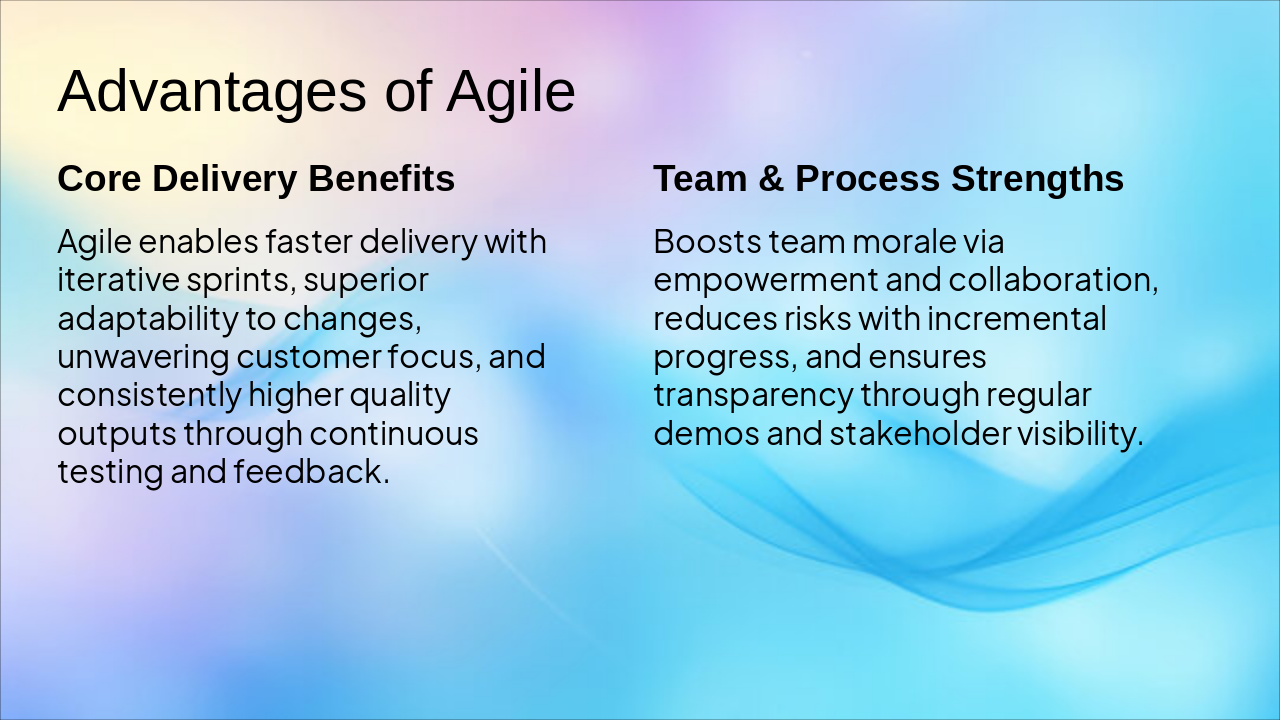 Advantages of Agile

Core Delivery Benefits

Agile enables faster delivery with iterative sprints, superior adaptability to changes, unwavering customer focus, and consistently higher quality outputs through continuous testing and feedback.

Team & Process Strengths

Boosts team morale via empowerment and collaboration, reduces risks with incremental progress, and ensures transparency through regular demos and stakeholder visibility.